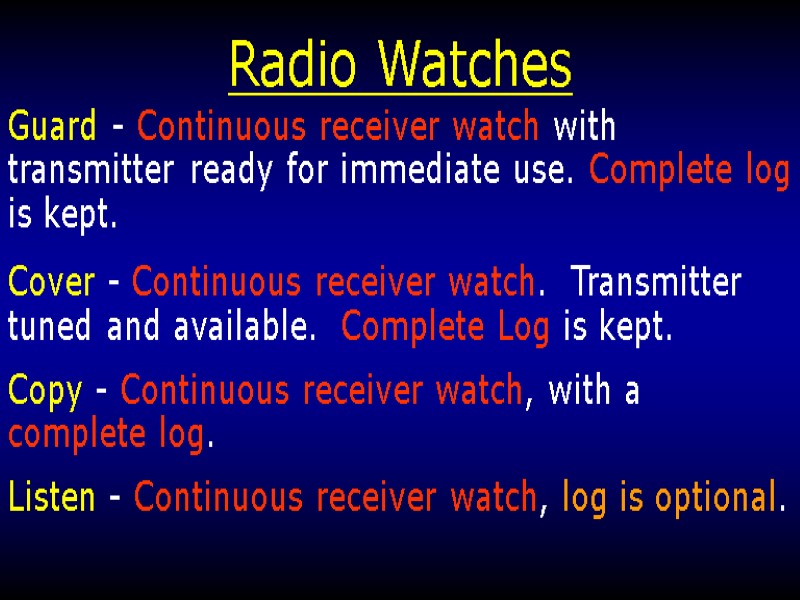 Radio Watches

Guard - Continuous receiver watch with transmitter ready for immediate use. Complete log is kept.

Cover - Continuous receiver watch. Transmitter tuned and available. Complete Log is kept.

Copy - Continuous receiver watch, with a complete log.

Listen - Continuous receiver watch, log is optional.